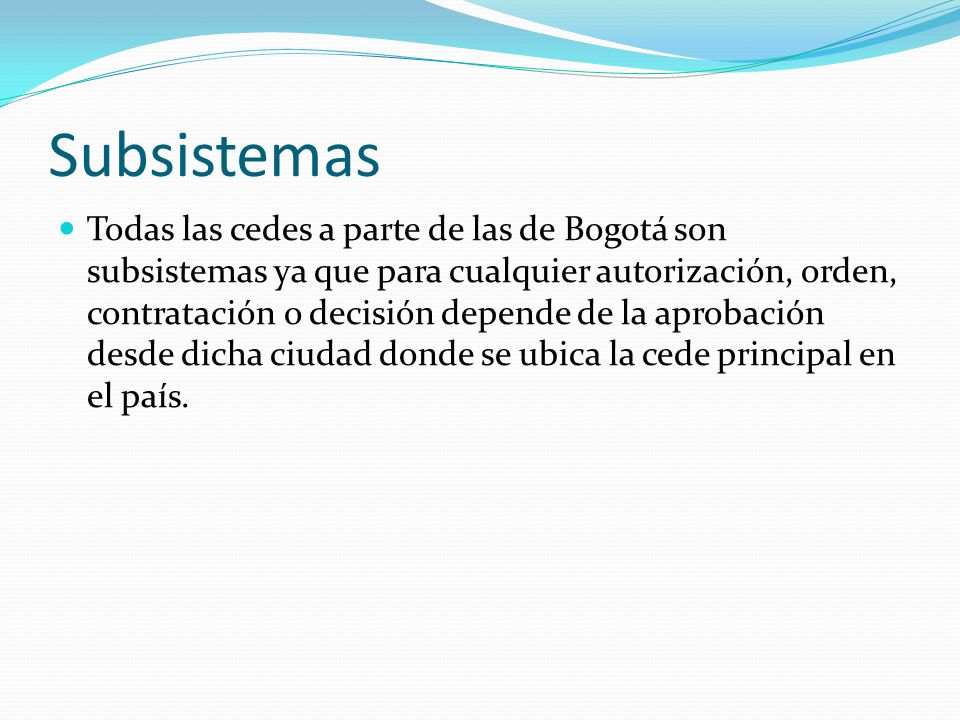 Subsistemas

Todas las cedes a parte de las de Bogotá son subsistemas ya que para cualquier autorización, orden, contratación o decisión depende de la aprobación desde dicha ciudad donde se ubica la cede principal en el país.